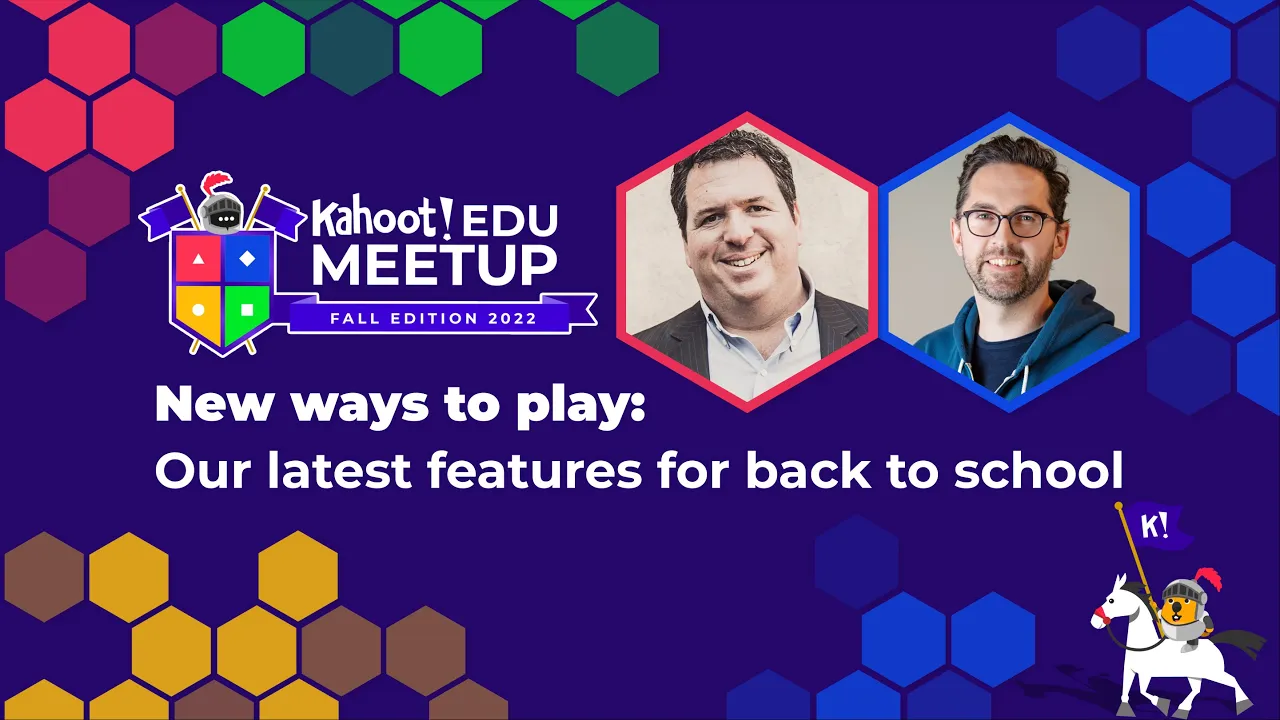 Kahoot! EDU MEETUP
FALL EDITION 2022

New ways to play:
Our latest features for back to school

K!